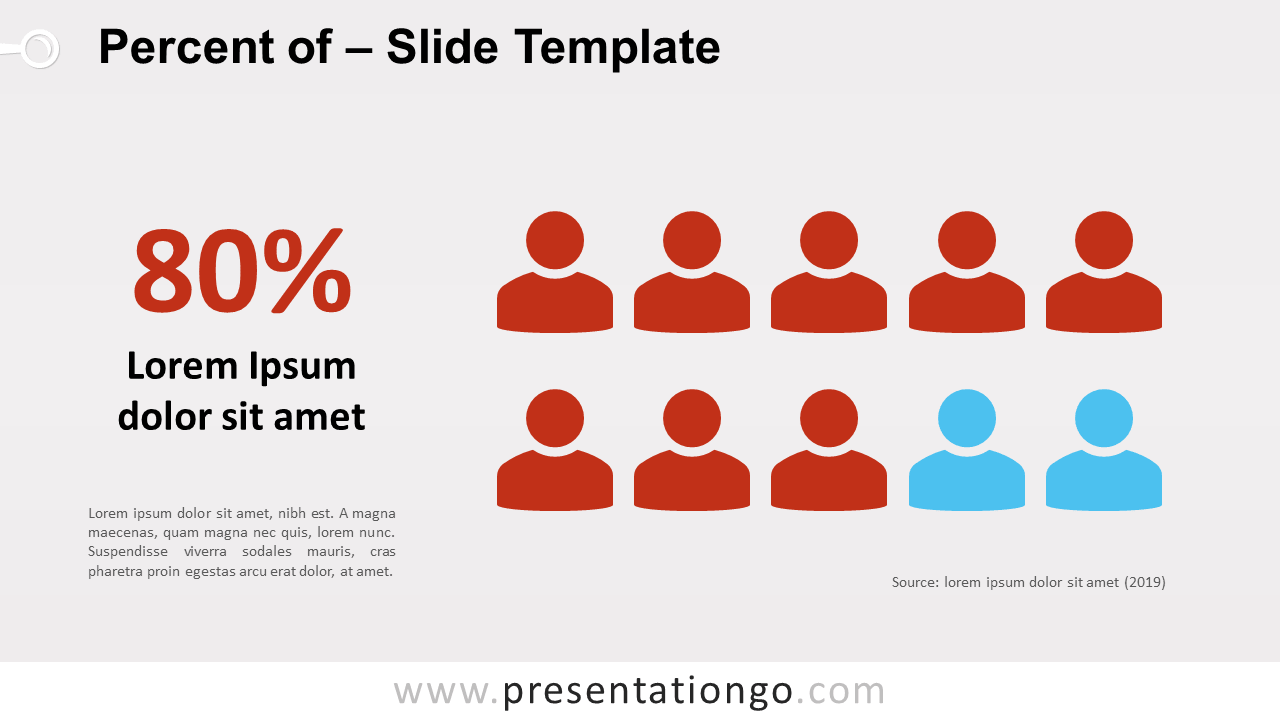 Percent of – Slide Template

80%

Lorem Ipsum dolor sit amet

Lorem ipsum dolor sit amet, nibh est. A magna maecenas, quam magna nec quis, lorem nunc. Suspendisse viverra sodales mauris, cras pharetra proin egestas arcu erat dolor, at amet.

Source: lorem ipsum dolor sit amet (2019)

www.presentationgo.com